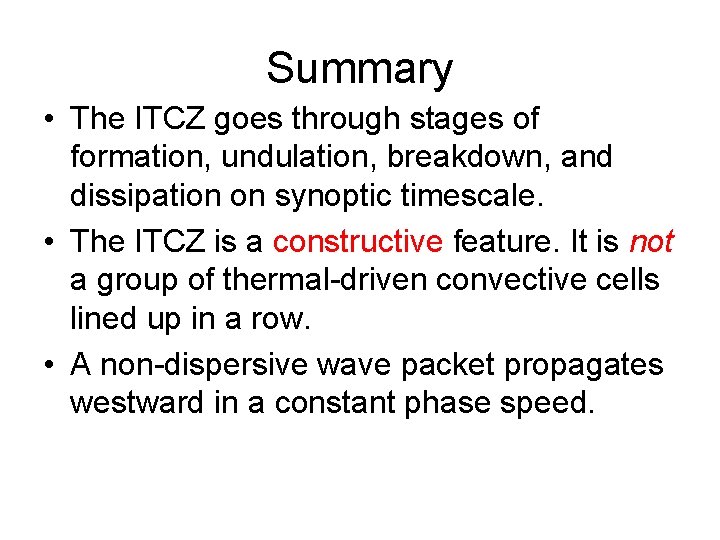 Summary

• The ITCZ goes through stages of formation, undulation, breakdown, and dissipation on synoptic timescale.

• The ITCZ is a constructive feature. It is not a group of thermal-driven convective cells lined up in a row.

• A non-dispersive wave packet propagates westward in a constant phase speed.